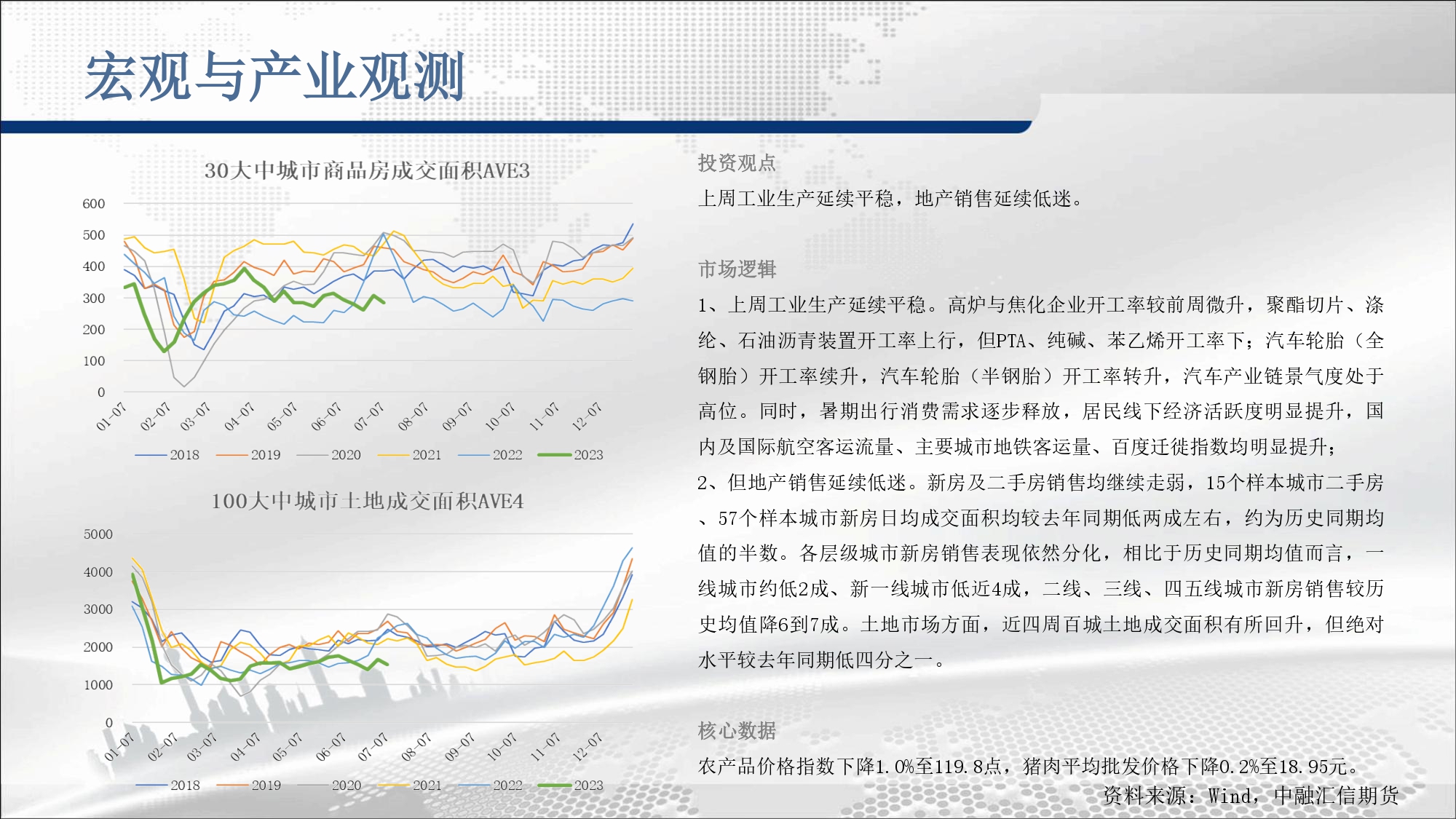 宏观与产业观测

30大中城市商品房成交面积AVE3

600
500
400
300
200
100
0

01-07 02-07 03-07 04-07 05-07 06-07 07-07 08-07 09-07 10-07 11-07 12-07

2018 2019 2020 2021 2022 2023

100大中城市土地成交面积AVE4

5000
4000
3000
2000
1000
0

01-07 02-07 03-07 04-07 05-07 06-07 07-07 08-07 09-07 10-07 11-07 12-07

2018 2019 2020 2021 2022 2023

投资观点

上周工业生产延续平稳，地产销售延续低迷。

市场逻辑

1、上周工业生产延续平稳。高炉与焦化企业开工率较前周微升，聚酯切片、涤纶、石油沥青装置开工率上行，但PTA、纯碱、苯乙烯开工率下；汽车轮胎（全钢胎）开工率续升，汽车轮胎（半钢胎）开工率转升，汽车产业链景气度处于高位。同时，暑期出行消费需求逐步释放，居民线下经济活跃度明显提升，国内及国际航空客运流量、主要城市地铁客运量、百度迁徙指数均明显提升；

2、但地产销售延续低迷。新房及二手房销售均继续走弱，15个样本城市二手房、57个样本城市新房日均成交面积均较去年同期低两成左右，约为历史同期均值的半数。各层级城市新房销售表现依然分化，相比于历史同期均值而言，一线城市约低2成、新一线城市低近4成，二线、三线、四五线城市新房销售较历史均值降6到7成。土地市场方面，近四周百城土地成交面积有所回升，但绝对水平较去年同期低四分之一。

核心数据

农产品价格指数下降1.0%至119.8点，猪肉平均批发价格下降0.2%至18.95元。

资料来源：Wind，中融汇信期货